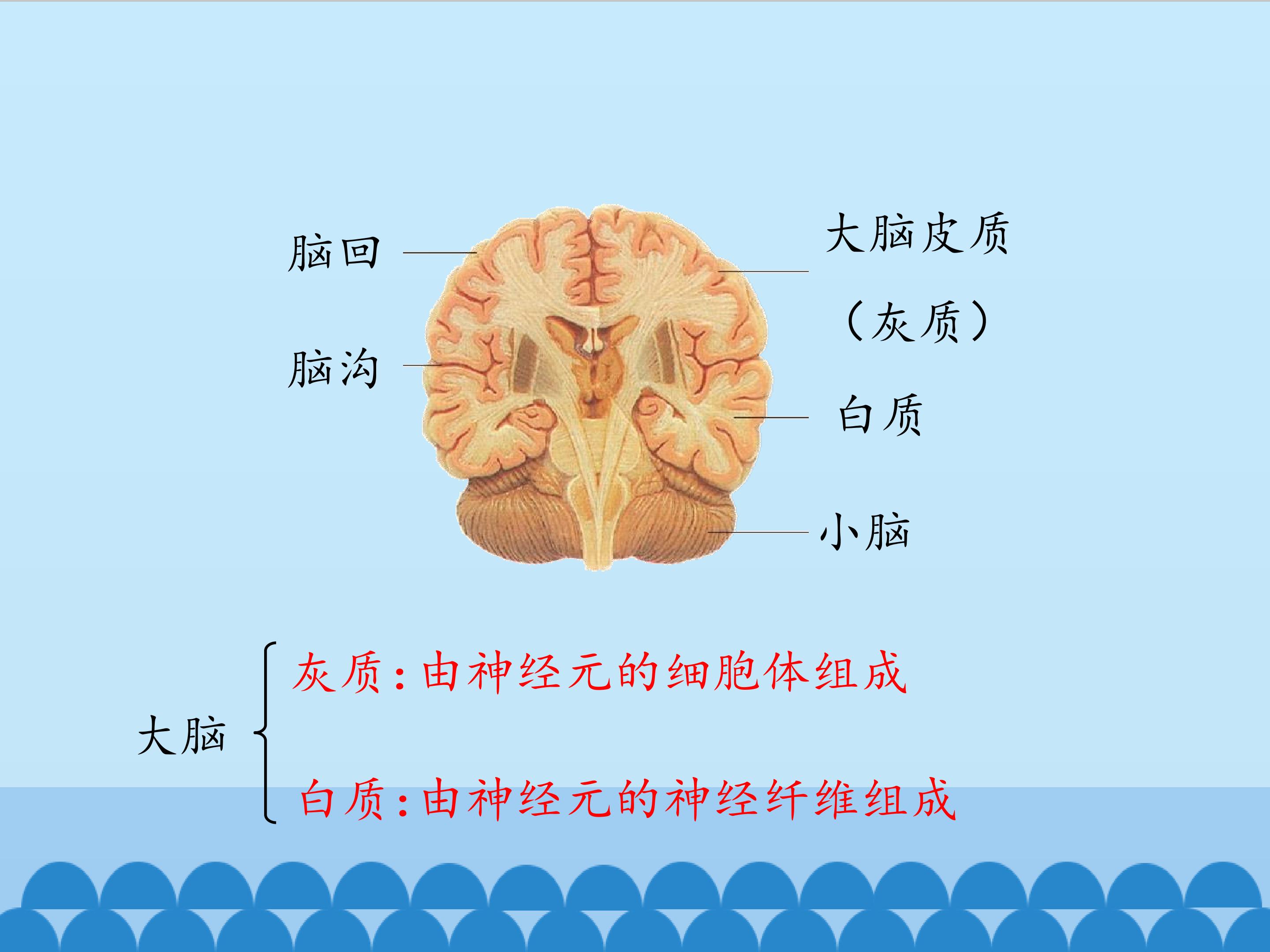 脑回

脑沟

大脑皮质

（灰质）

白质

小脑

大脑

灰质：由神经元的细胞体组成

白质：由神经元的神经纤维组成